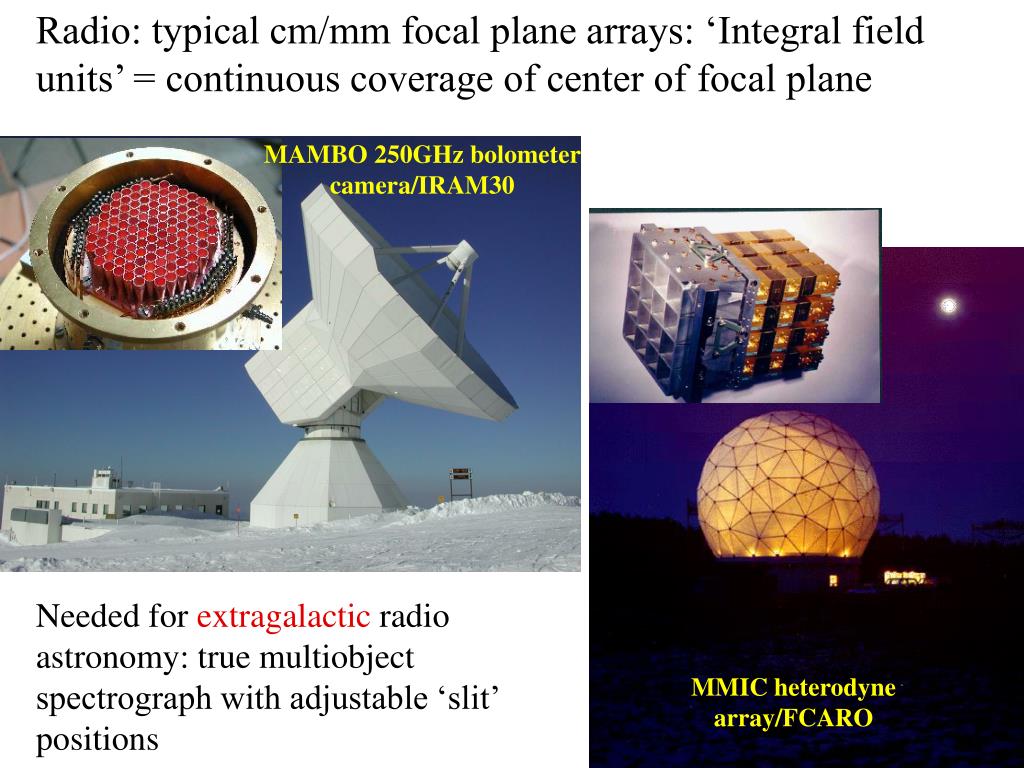 Radio: typical cm/mm focal plane arrays: ‘Integral field units’ = continuous coverage of center of focal plane

MAMBO 250GHz bolometer camera/IRAM30

Needed for extragalactic radio astronomy: true multiobject spectrograph with adjustable ‘slit’ positions

MMIC heterodyne array/FCARO